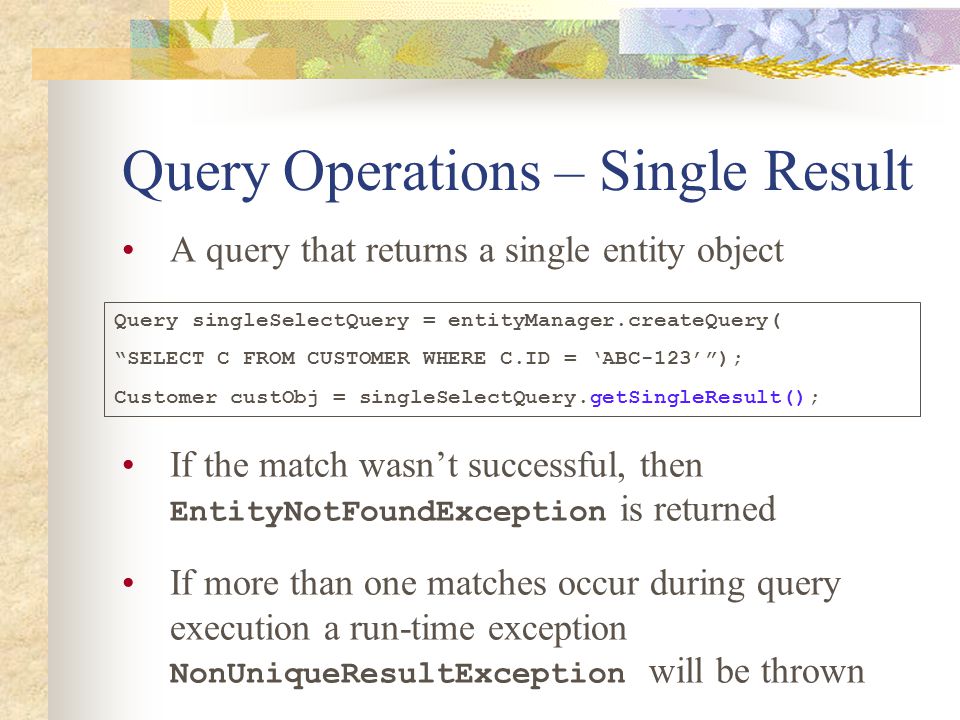 Query Operations – Single Result

• A query that returns a single entity object

Query singleSelectQuery = entityManager.createQuery(
“SELECT C FROM CUSTOMER WHERE C.ID = ‘ABC-123’”);
Customer custObj = singleSelectQuery.getSingleResult();

• If the match wasn’t successful, then EntityNotFoundException is returned

• If more than one matches occur during query execution a run-time exception NonUniqueResultException will be thrown